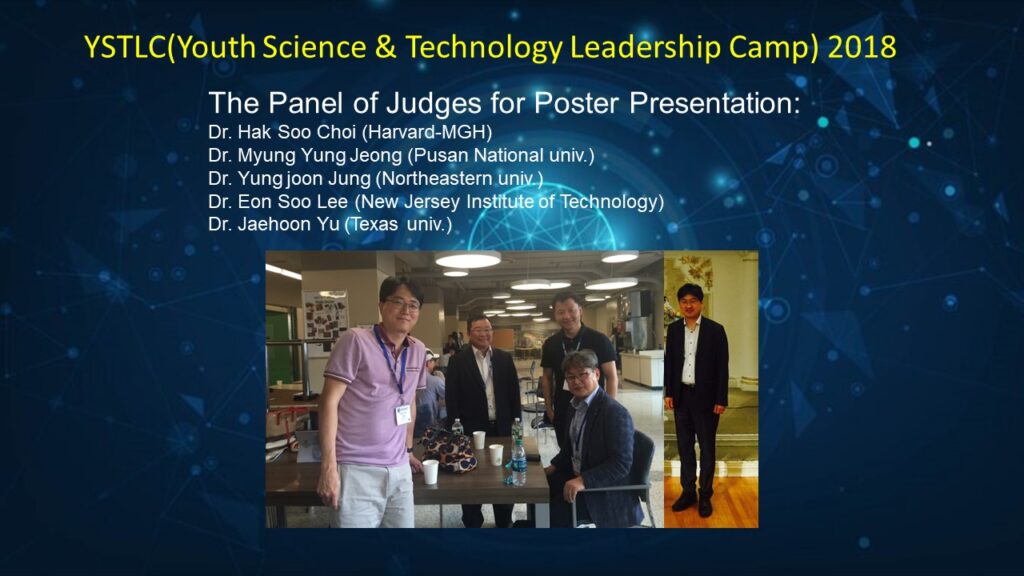 YSTLC(Youth Science & Technology Leadership Camp) 2018

The Panel of Judges for Poster Presentation:
Dr. Hak Soo Choi (Harvard-MGH)
Dr. Myung Yung Jeong (Pusan National univ.)
Dr. Yung joon Jung (Northeastern univ.)
Dr. Eon Soo Lee (New Jersey Institute of Technology)
Dr. Jaehoon Yu (Texas univ.)